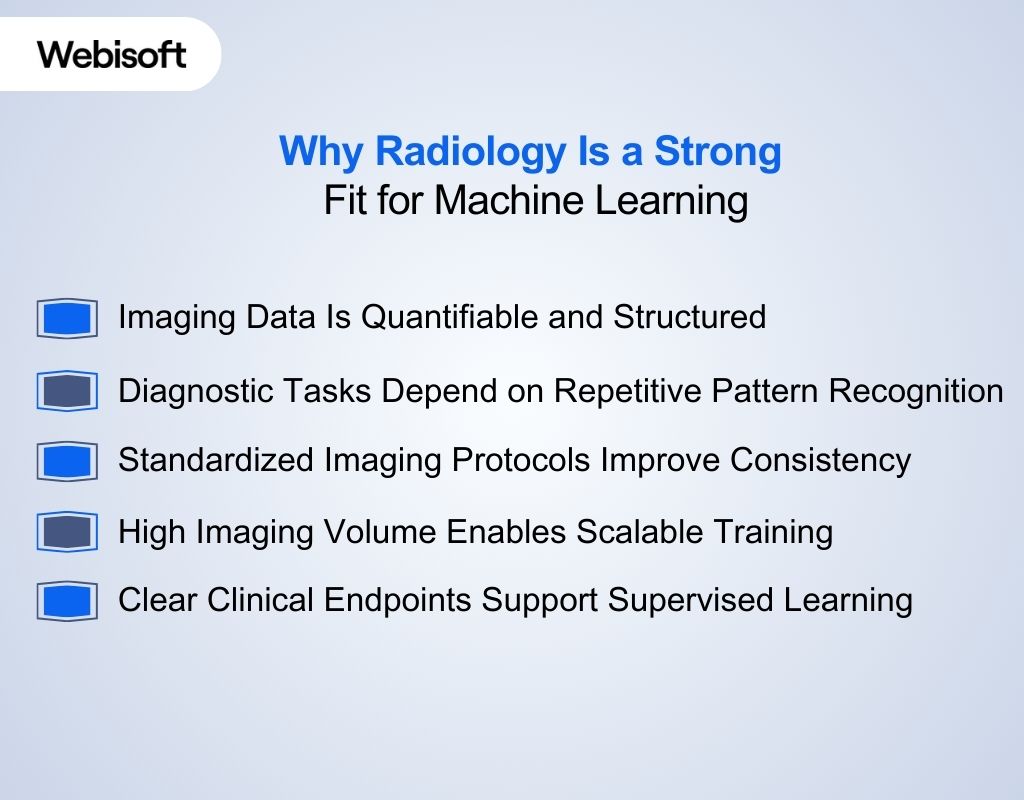 Webisoft

Why Radiology Is a Strong
Fit for Machine Learning

Imaging Data Is Quantifiable and Structured

Diagnostic Tasks Depend on Repetitive Pattern Recognition

Standardized Imaging Protocols Improve Consistency

High Imaging Volume Enables Scalable Training

Clear Clinical Endpoints Support Supervised Learning